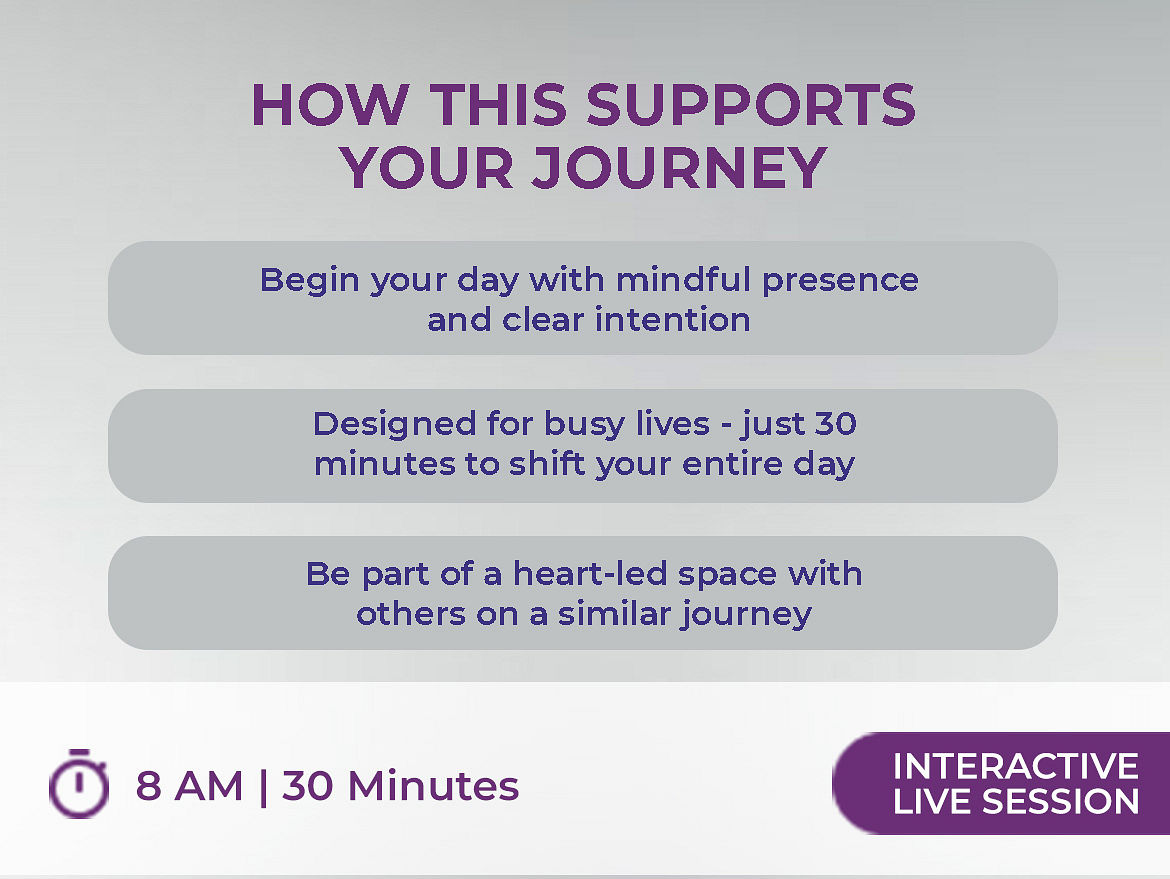 HOW THIS SUPPORTS YOUR JOURNEY

Begin your day with mindful presence and clear intention

Designed for busy lives - just 30 minutes to shift your entire day

Be part of a heart-led space with others on a similar journey

8 AM | 30 Minutes

INTERACTIVE LIVE SESSION